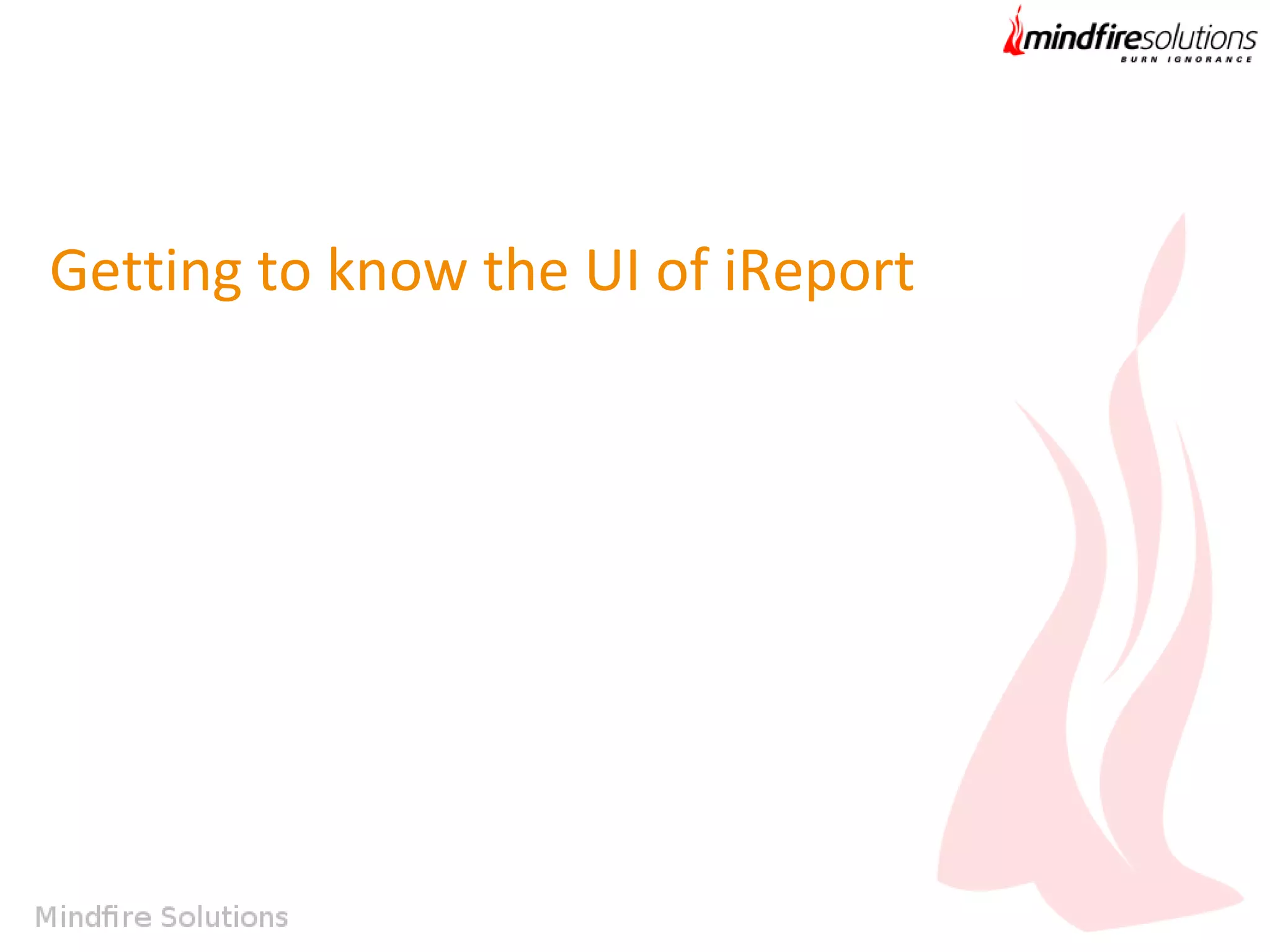 mindfiresolutions
BURN IGNORANCE

Getting to know the UI of iReport

Mindfire Solutions